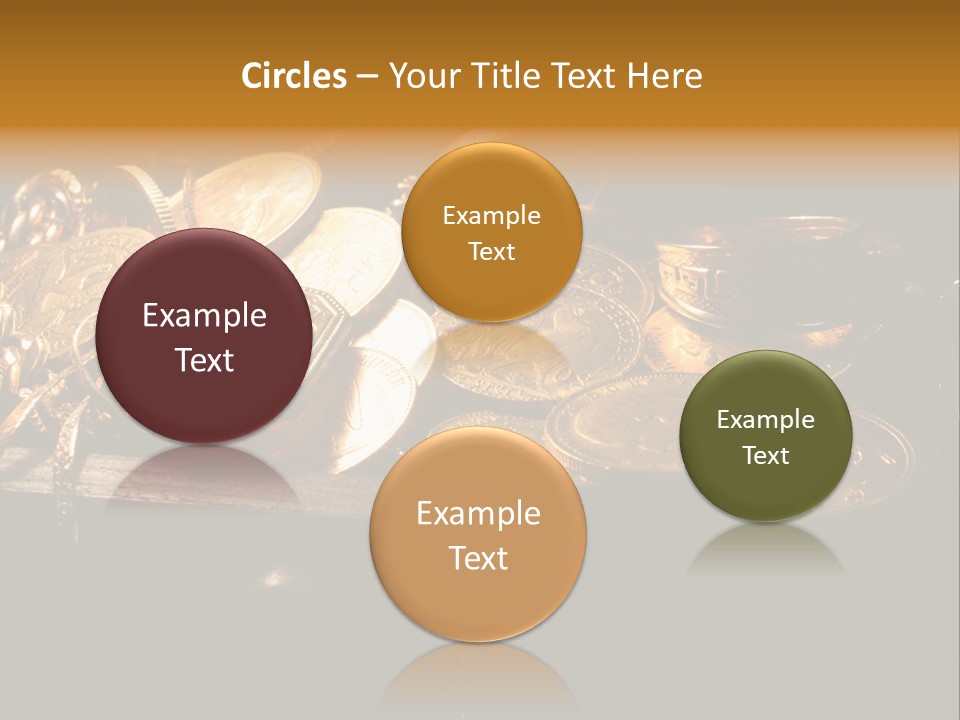 Circles – Your Title Text Here

Example Text

Example Text

Example Text

Example Text